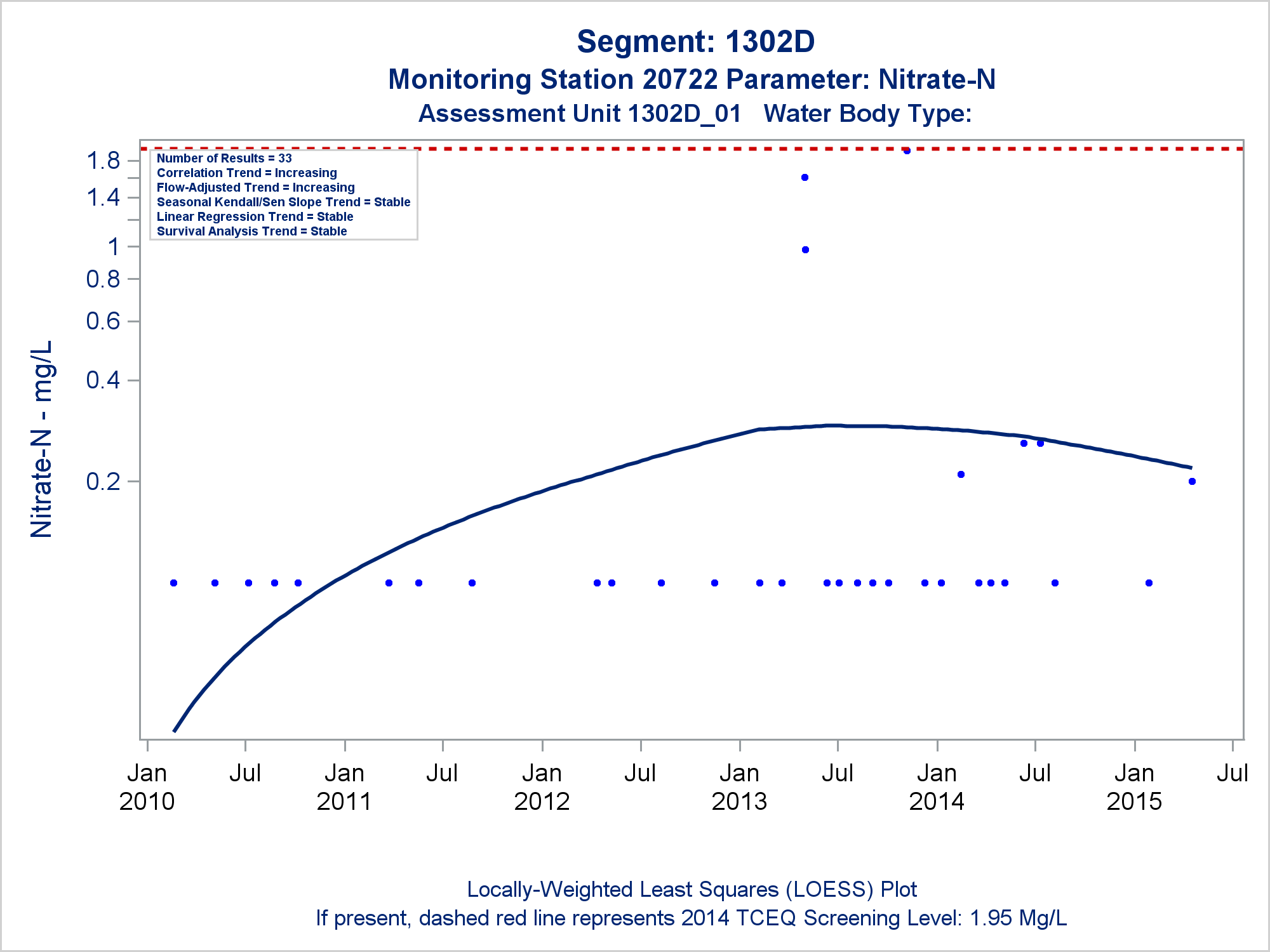 Segment: 1302D
Monitoring Station 20722 Parameter: Nitrate-N
Assessment Unit 1302D_01 Water Body Type:

Number of Results = 33
Correlation Trend = Increasing
Flow-Adjusted Trend = Increasing
Seasonal Kendall/Sen Slope Trend = Stable
Linear Regression Trend = Stable
Survival Analysis Trend = Stable

Nitrate-N - mg/L

1.8
1.4
1
0.8
0.6
0.4
0.2

Jan 2010
Jul
Jan 2011
Jul
Jan 2012
Jul
Jan 2013
Jul
Jan 2014
Jul
Jan 2015
Jul

Locally-Weighted Least Squares (LOESS) Plot
If present, dashed red line represents 2014 TCEQ Screening Level: 1.95 Mg/L